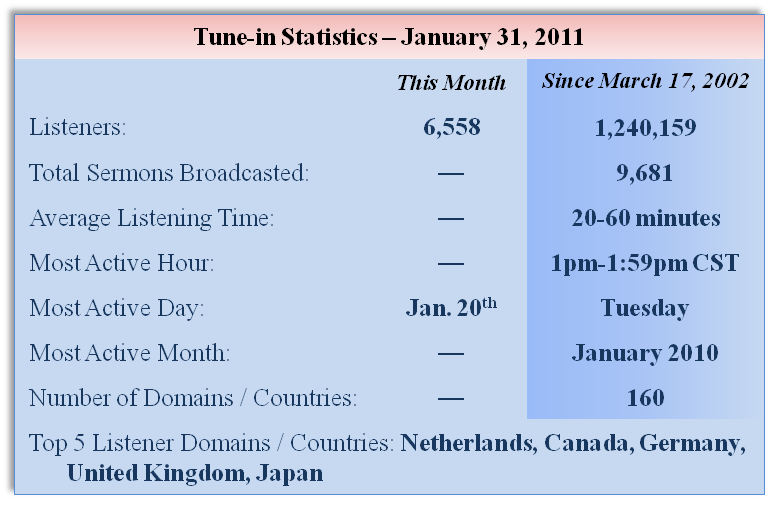 Tune-in Statistics – January 31, 2011

| | This Month | Since March 17, 2002 |
|---|---|---|
| Listeners: | 6,558 | 1,240,159 |
| Total Sermons Broadcasted: | — | 9,681 |
| Average Listening Time: | — | 20-60 minutes |
| Most Active Hour: | — | 1pm-1:59pm CST |
| Most Active Day: | Jan. 20$^{th}$ | Tuesday |
| Most Active Month: | — | January 2010 |
| Number of Domains / Countries: | — | 160 |

Top 5 Listener Domains / Countries: Netherlands, Canada, Germany, United Kingdom, Japan